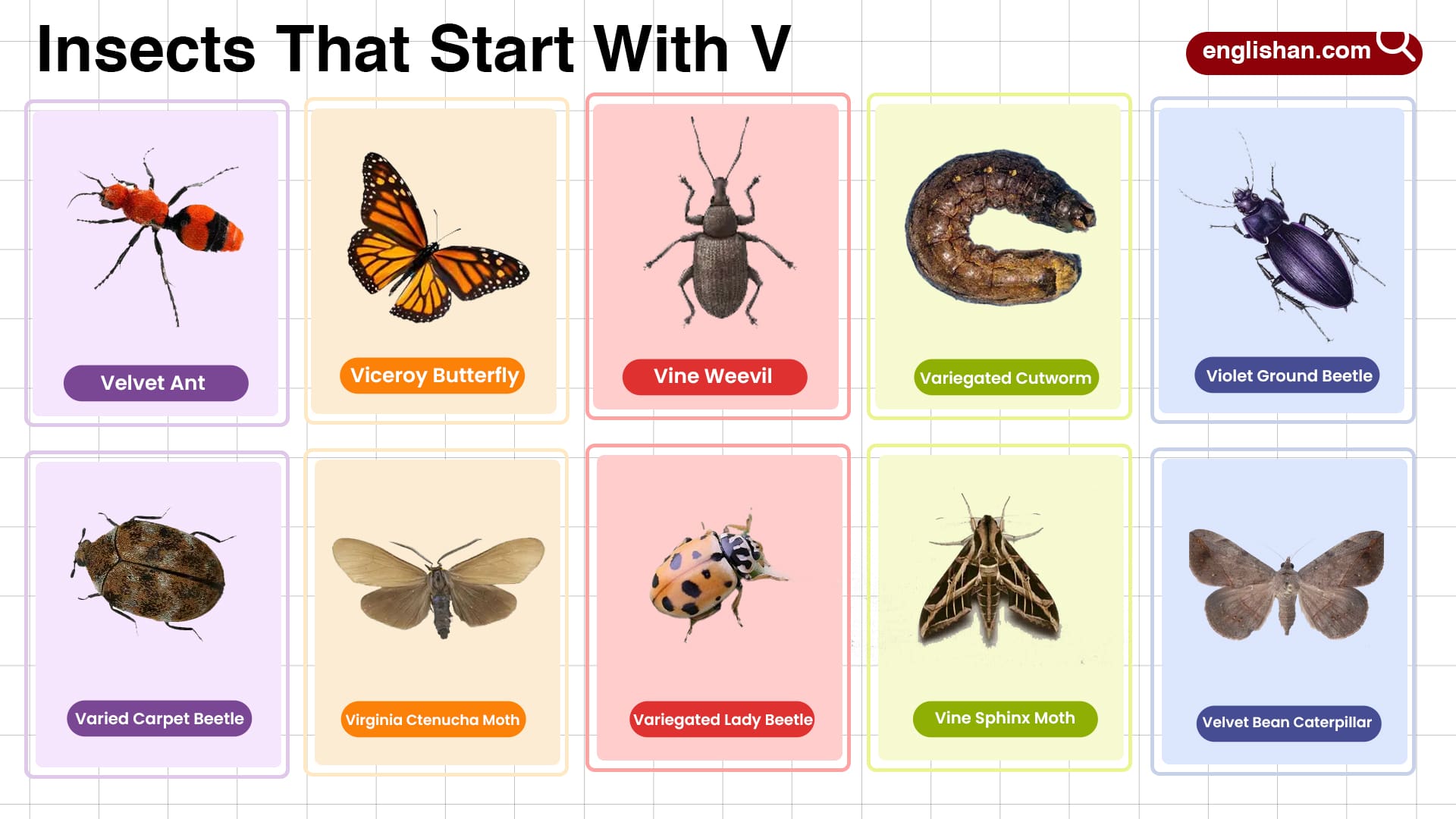 Insects That Start With V

englishan.com

Velvet Ant

Viceroy Butterfly

Vine Weevil

Variegated Cutworm

Violet Ground Beetle

Varied Carpet Beetle

Virginia Ctenucha Moth

Variegated Lady Beetle

Vine Sphinx Moth

Velvet Bean Caterpillar